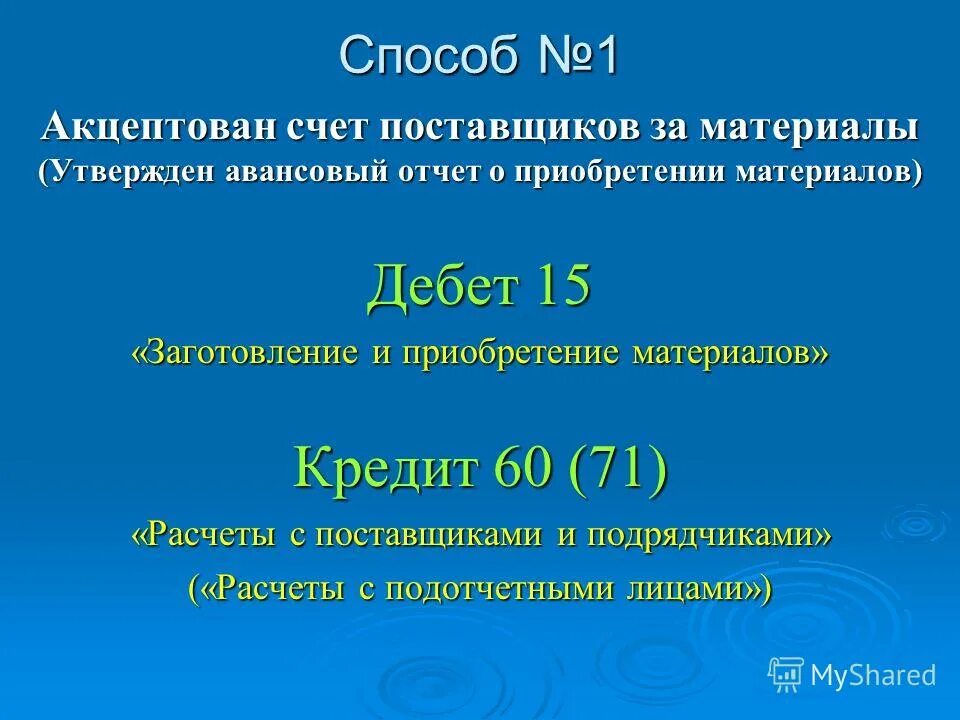 Способ №1

Акцептован счет поставщиков за материалы
(Утвержден авансовый отчет о приобретении материалов)

Дебет 15

«Заготовление и приобретение материалов»

Кредит 60 (71)

«Расчеты с поставщиками и подрядчиками»
(«Расчеты с подотчетными лицами»)

MyShared